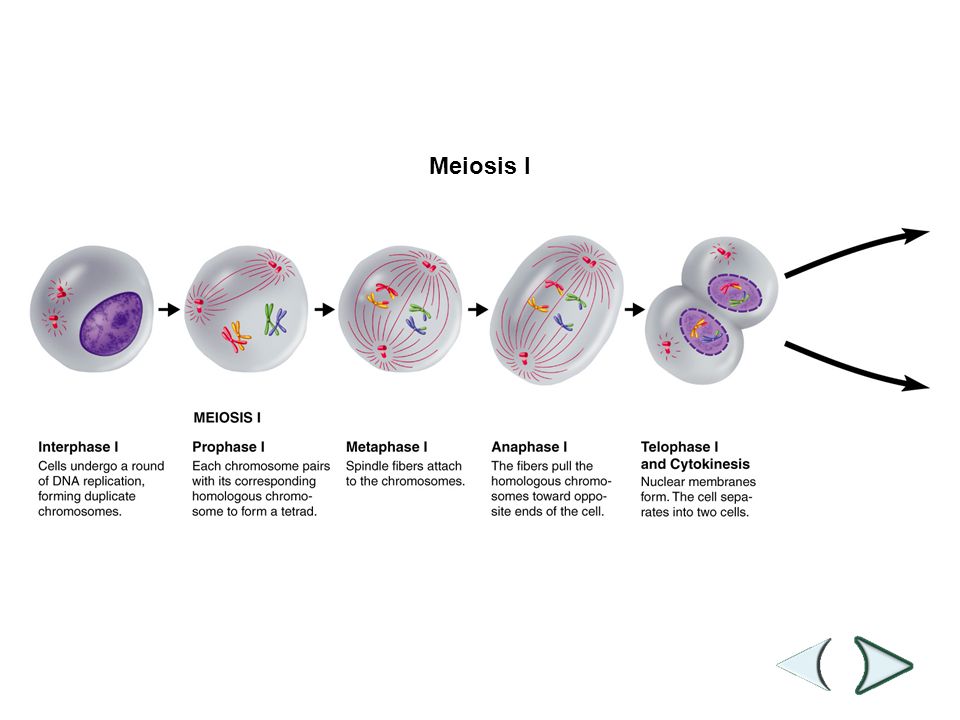 Meiosis I

MEIOSIS I

Interphase I
Cells undergo a round of DNA replication, forming duplicate chromosomes.

Prophase I
Each chromosome pairs with its corresponding homologous chromosome to form a tetrad.

Metaphase I
Spindle fibers attach to the chromosomes.

Anaphase I
The fibers pull the homologous chromosomes toward opposite ends of the cell.

Telophase I and Cytokinesis
Nuclear membranes form. The cell separates into two cells.